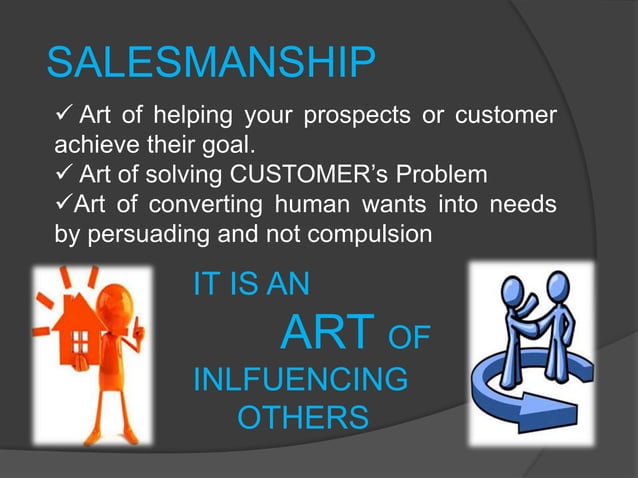 SALESMANSHIP

✓ Art of helping your prospects or customer achieve their goal.
✓ Art of solving CUSTOMER's Problem
✓Art of converting human wants into needs by persuading and not compulsion

IT IS AN ART OF INLFUENCING OTHERS